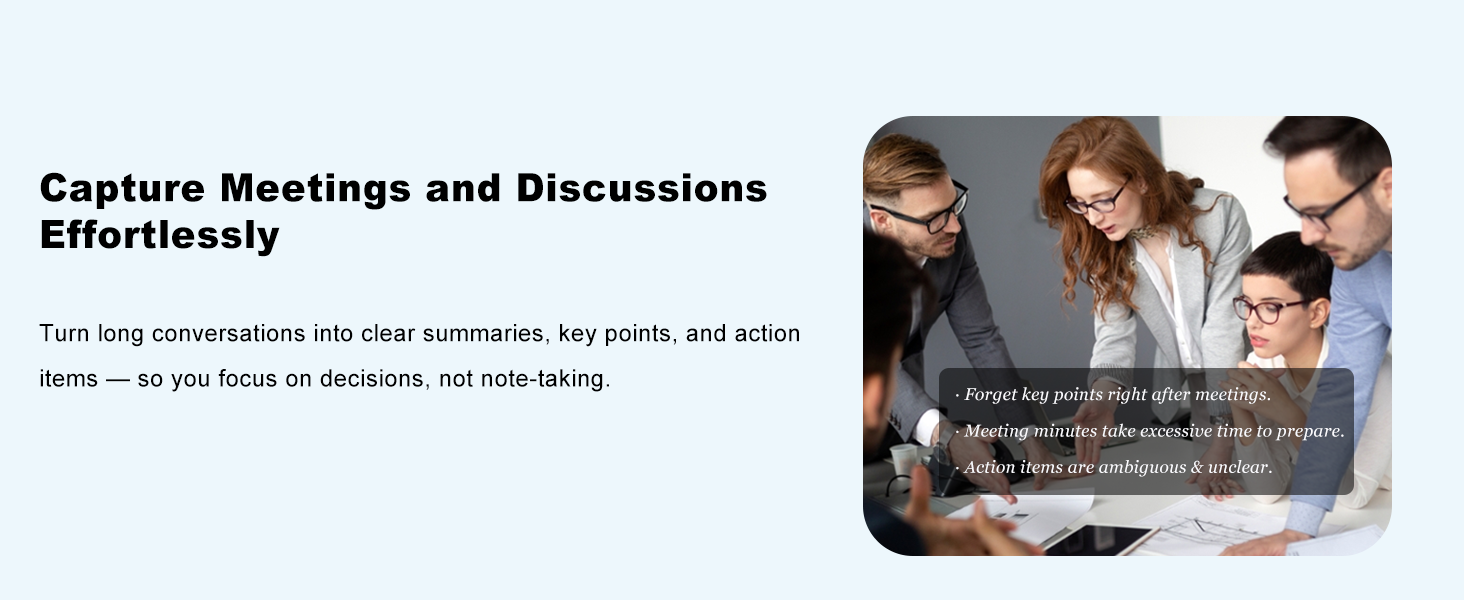 Capture Meetings and Discussions Effortlessly

Turn long conversations into clear summaries, key points, and action items — so you focus on decisions, not note-taking.

· Forget key points right after meetings.
· Meeting minutes take excessive time to prepare.
· Action items are ambiguous & unclear.